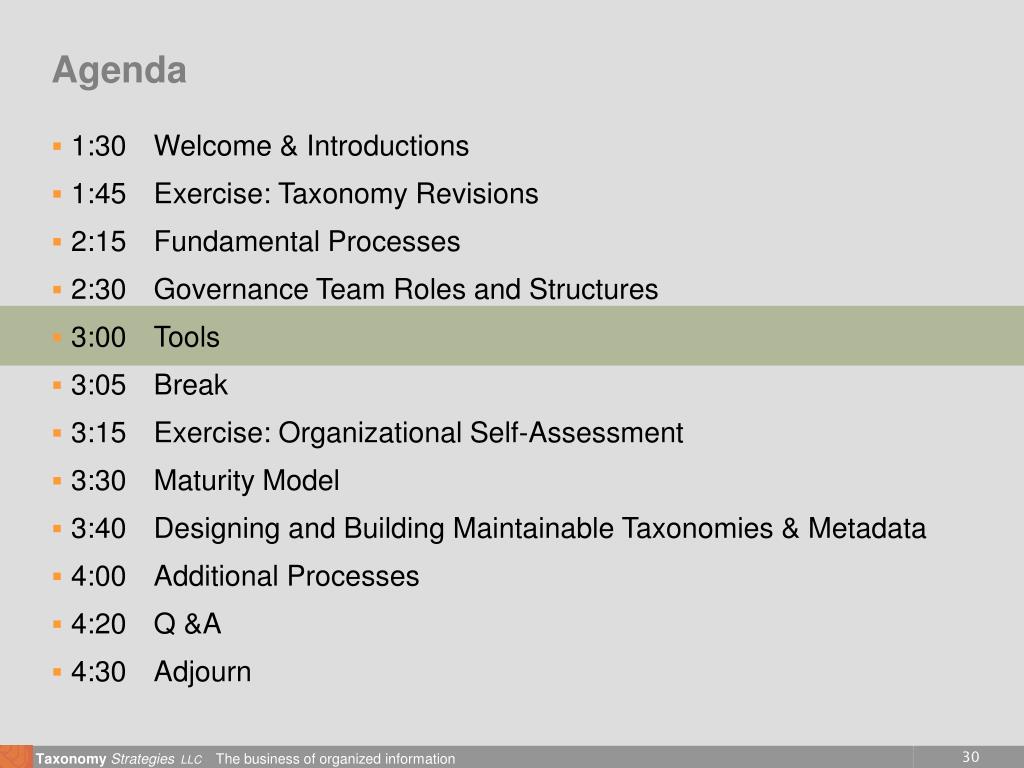 Agenda

- 1:30 Welcome & Introductions
- 1:45 Exercise: Taxonomy Revisions
- 2:15 Fundamental Processes
- 2:30 Governance Team Roles and Structures
- 3:00 Tools
- 3:05 Break
- 3:15 Exercise: Organizational Self-Assessment
- 3:30 Maturity Model
- 3:40 Designing and Building Maintainable Taxonomies & Metadata
- 4:00 Additional Processes
- 4:20 Q &A
- 4:30 Adjourn

Taxonomy Strategies LLC The business of organized information

30